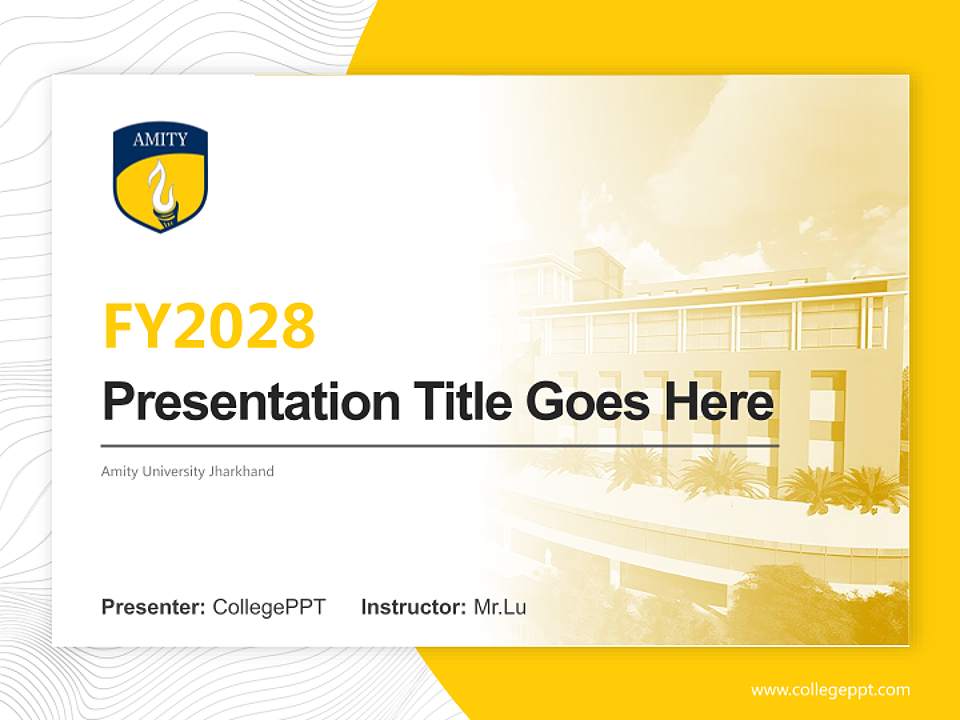 AMITY

FY2028

Presentation Title Goes Here

Amity University Jharkhand

Presenter: CollegePPT Instructor: Mr.Lu

www.collegeppt.com